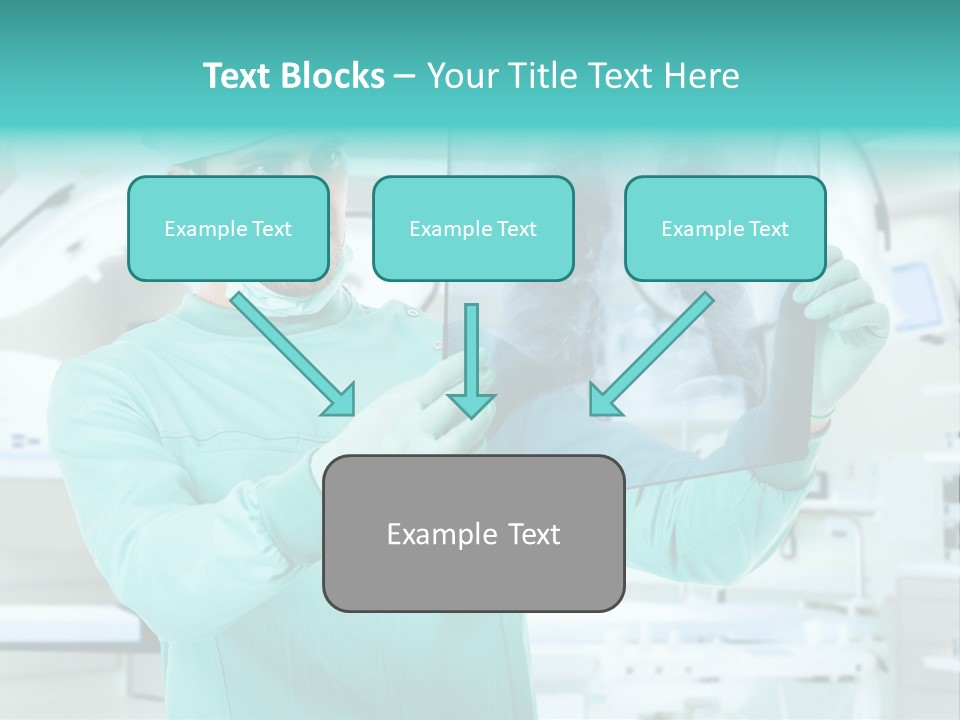 Text Blocks – Your Title Text Here

Example Text

Example Text

Example Text

Example Text